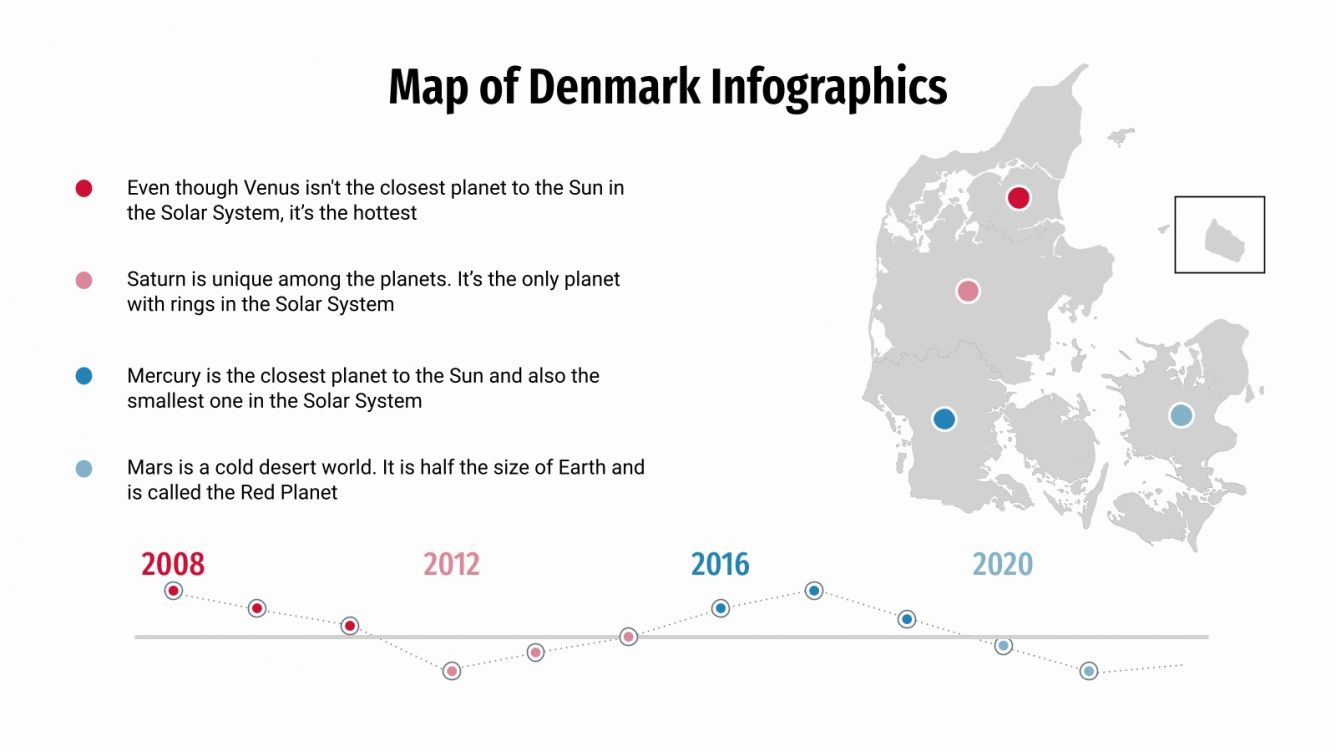 Map of Denmark Infographics

Even though Venus isn't the closest planet to the Sun in the Solar System, it's the hottest

Saturn is unique among the planets. It's the only planet with rings in the Solar System

Mercury is the closest planet to the Sun and also the smallest one in the Solar System

Mars is a cold desert world. It is half the size of Earth and is called the Red Planet

2008

2012

2016

2020